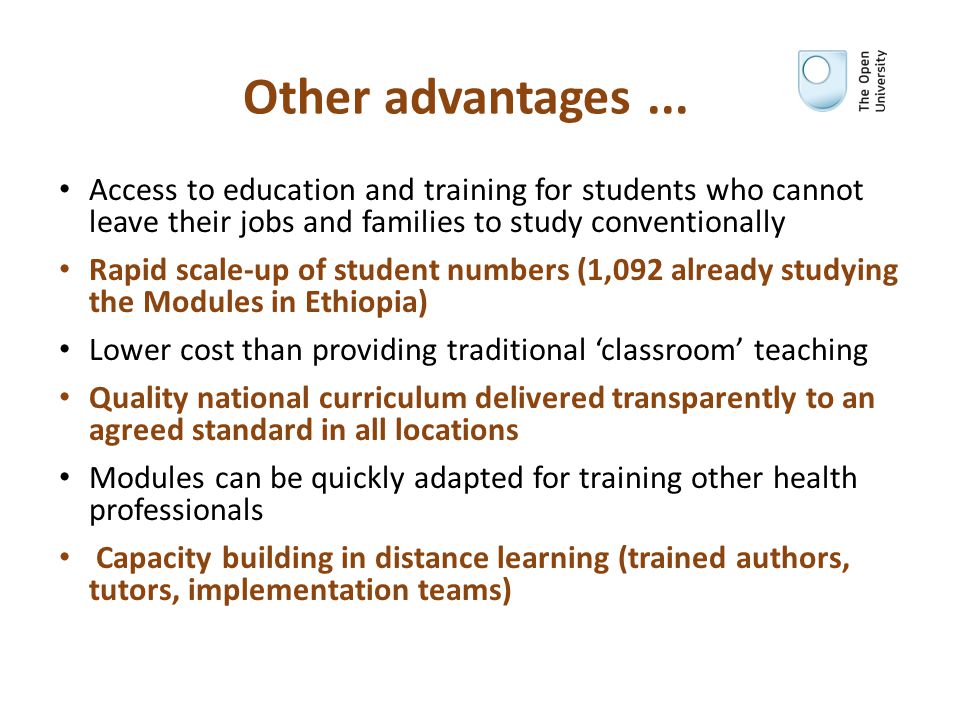 Other advantages ...

The Open University

• Access to education and training for students who cannot leave their jobs and families to study conventionally

• Rapid scale-up of student numbers (1,092 already studying the Modules in Ethiopia)

• Lower cost than providing traditional ‘classroom’ teaching

• Quality national curriculum delivered transparently to an agreed standard in all locations

• Modules can be quickly adapted for training other health professionals

• Capacity building in distance learning (trained authors, tutors, implementation teams)